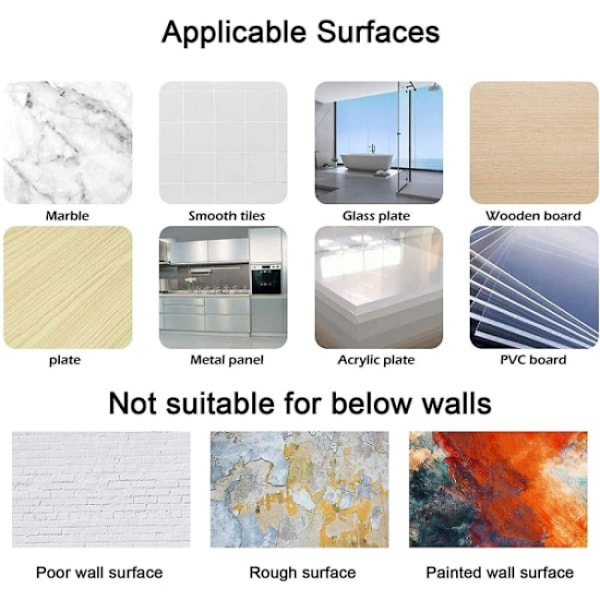 Applicable Surfaces

Marble

Smooth tiles

Glass plate

Wooden board

plate

Metal panel

Acrylic plate

PVC board

Not suitable for below walls

Poor wall surface

Rough surface

Painted wall surface